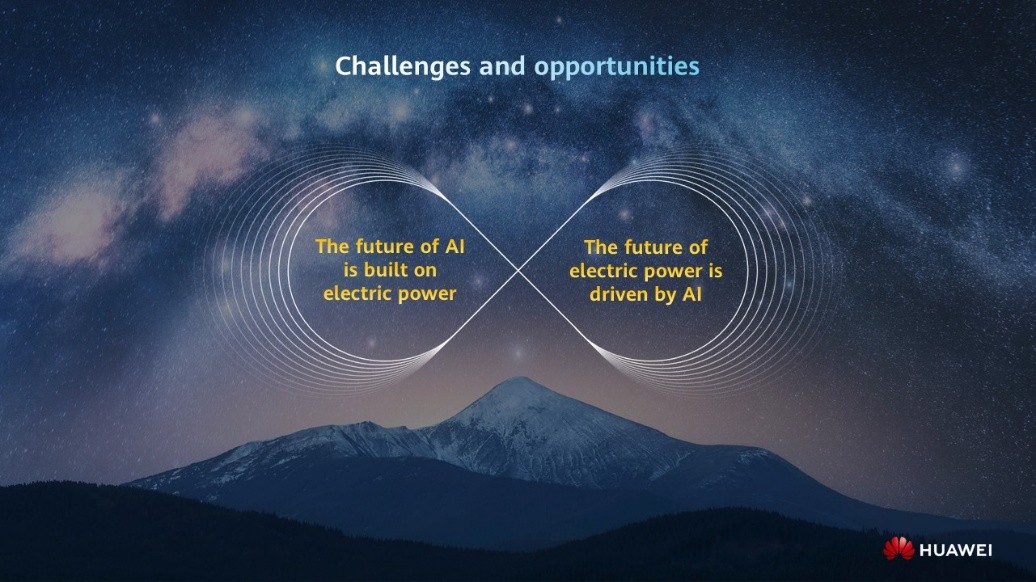 Challenges and opportunities

The future of AI is built on electric power

The future of electric power is driven by AI

HUAWEI